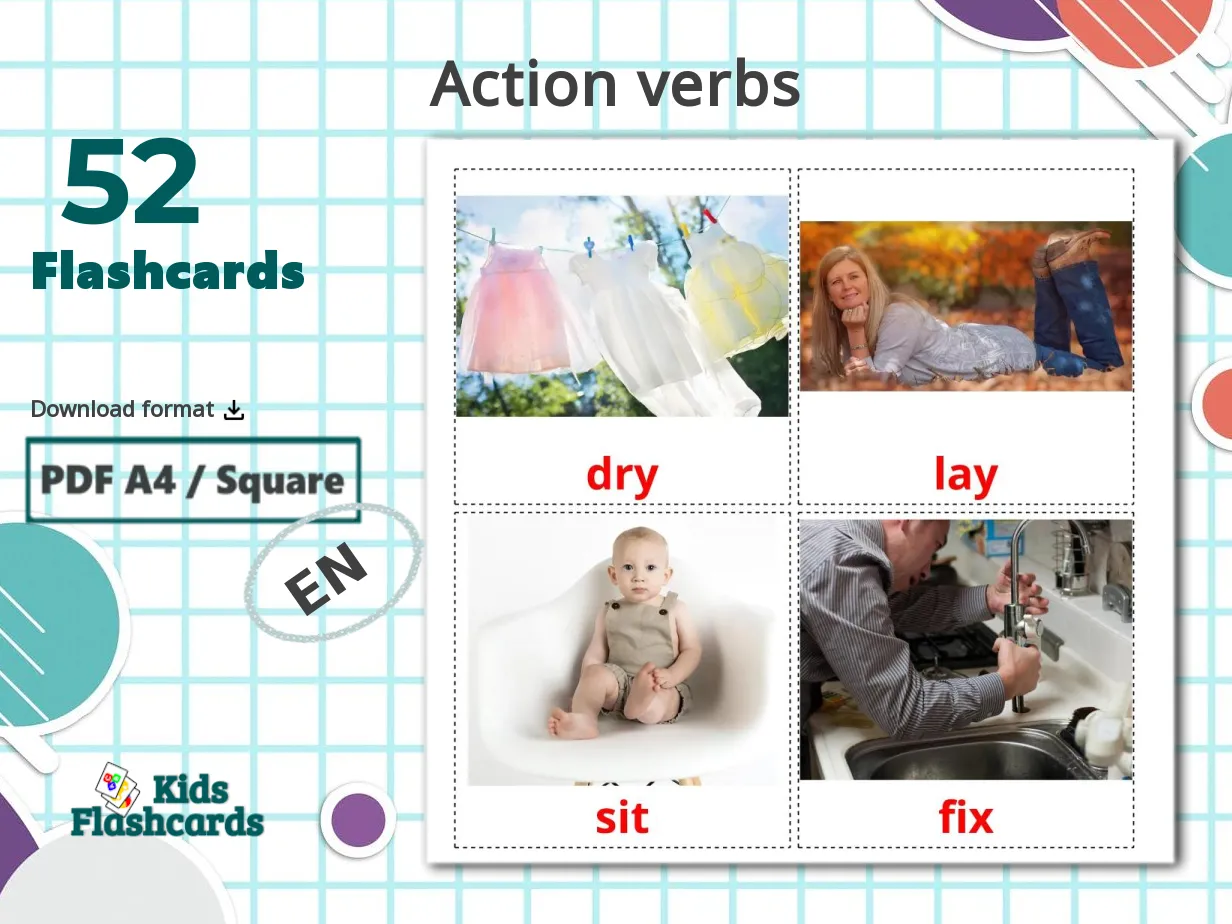 Action verbs

52
Flashcards

Download format

PDF A4 / Square

EN

Kids
Flashcards

dry

lay

sit

fix